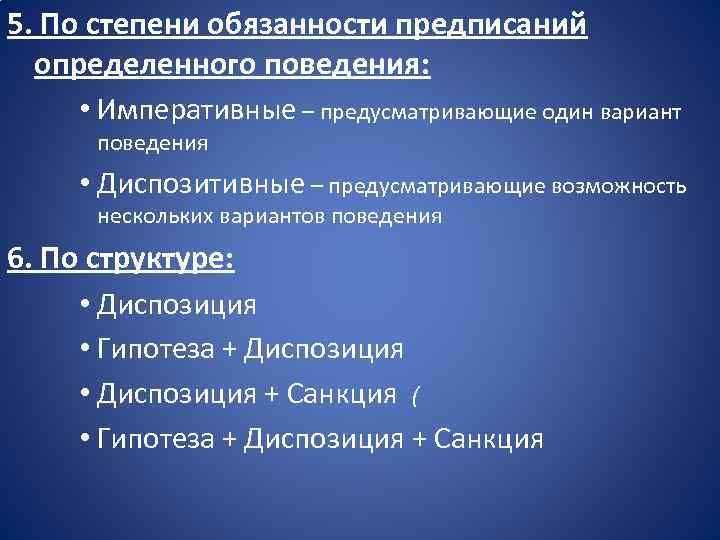 5. По степени обязанности предписаний определенного поведения:

• Императивные – предусматривающие один вариант поведения

• Диспозитивные – предусматривающие возможность нескольких вариантов поведения

6. По структуре:

• Диспозиция

• Гипотеза + Диспозиция

• Диспозиция + Санкция (

• Гипотеза + Диспозиция + Санкция